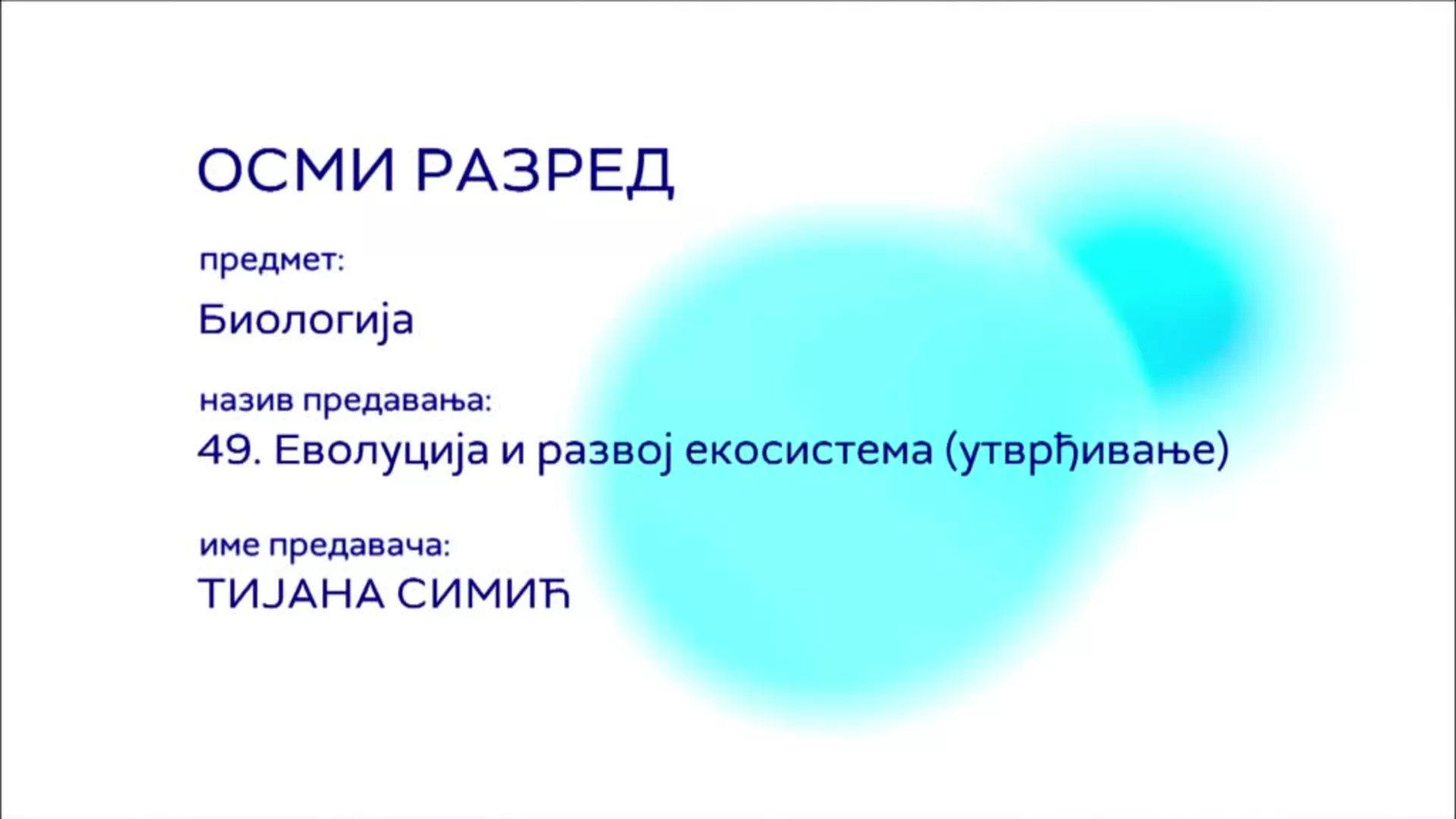 ОСМИ РАЗРЕД

предмет:

Биологија

назив предавања:

49. Еволуција и развој екосистема (утврђивање)

име предавача:

ТИЈАНА СИМИЋ